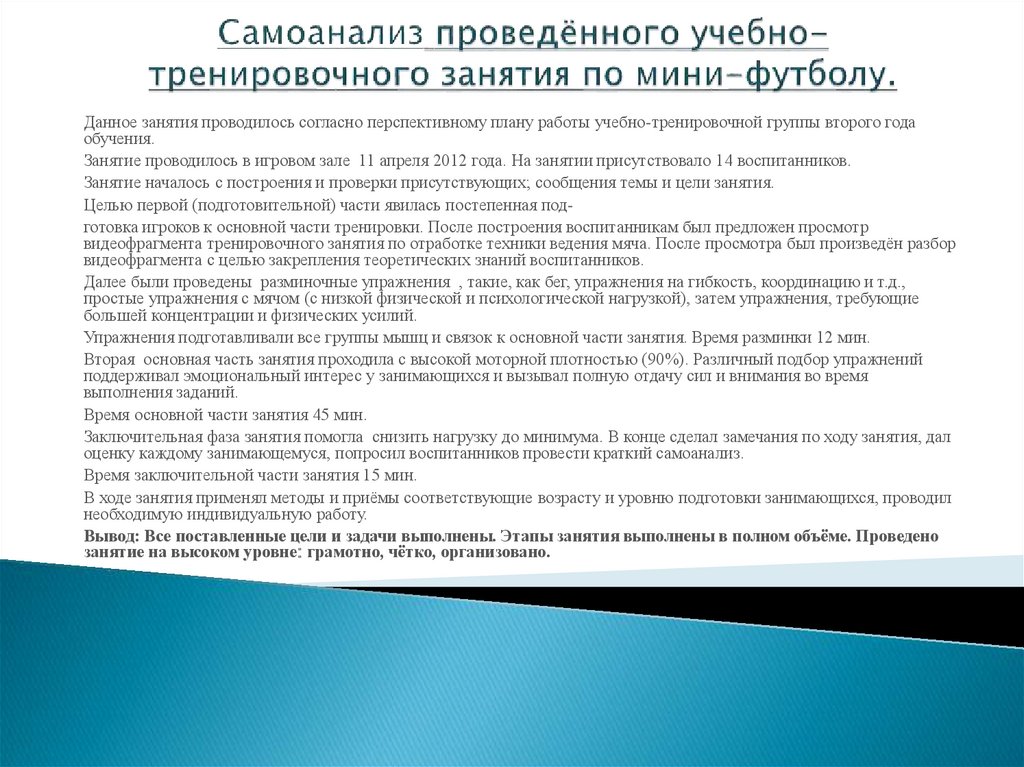 Самоанализ проведённого учебно-тренировочного занятия по мини-футболу.

Данное занятия проводилось согласно перспективному плану работы учебно-тренировочной группы второго года обучения.

Занятие проводилось в игровом зале 11 апреля 2012 года. На занятии присутствовало 14 воспитанников.

Занятие началось с построения и проверки присутствующих; сообщения темы и цели занятия.

Целью первой (подготовительной) части явилась постепенная под-

готовка игроков к основной части тренировки. После построения воспитанникам был предложен просмотр видеофрагмента тренировочного занятия по отработке техники ведения мяча. После просмотра был произведён разбор видеофрагмента с целью закрепления теоретических знаний воспитанников.

Далее были проведены разминочные упражнения , такие, как бег, упражнения на гибкость, координацию и т.д., простые упражнения с мячом (с низкой физической и психологической нагрузкой), затем упражнения, требующие большей концентрации и физических усилий.

Упражнения подготавливали все группы мышц и связок к основной части занятия. Время разминки 12 мин.

Вторая основная часть занятия проходила с высокой моторной плотностью (90%). Различный подбор упражнений поддерживал эмоциональный интерес у занимающихся и вызывал полную отдачу сил и внимания во время выполнения заданий.

Время основной части занятия 45 мин.

Заключительная фаза занятия помогла снизить нагрузку до минимума. В конце сделал замечания по ходу занятия, дал оценку каждому занимающемуся, попросил воспитанников провести краткий самоанализ.

Время заключительной части занятия 15 мин.

В ходе занятия применял методы и приёмы соответствующие возрасту и уровню подготовки занимающихся, проводил необходимую индивидуальную работу.

Вывод: Все поставленные цели и задачи выполнены. Этапы занятия выполнены в полном объёме. Проведено занятие на высоком уровне: грамотно, чётко, организовано.